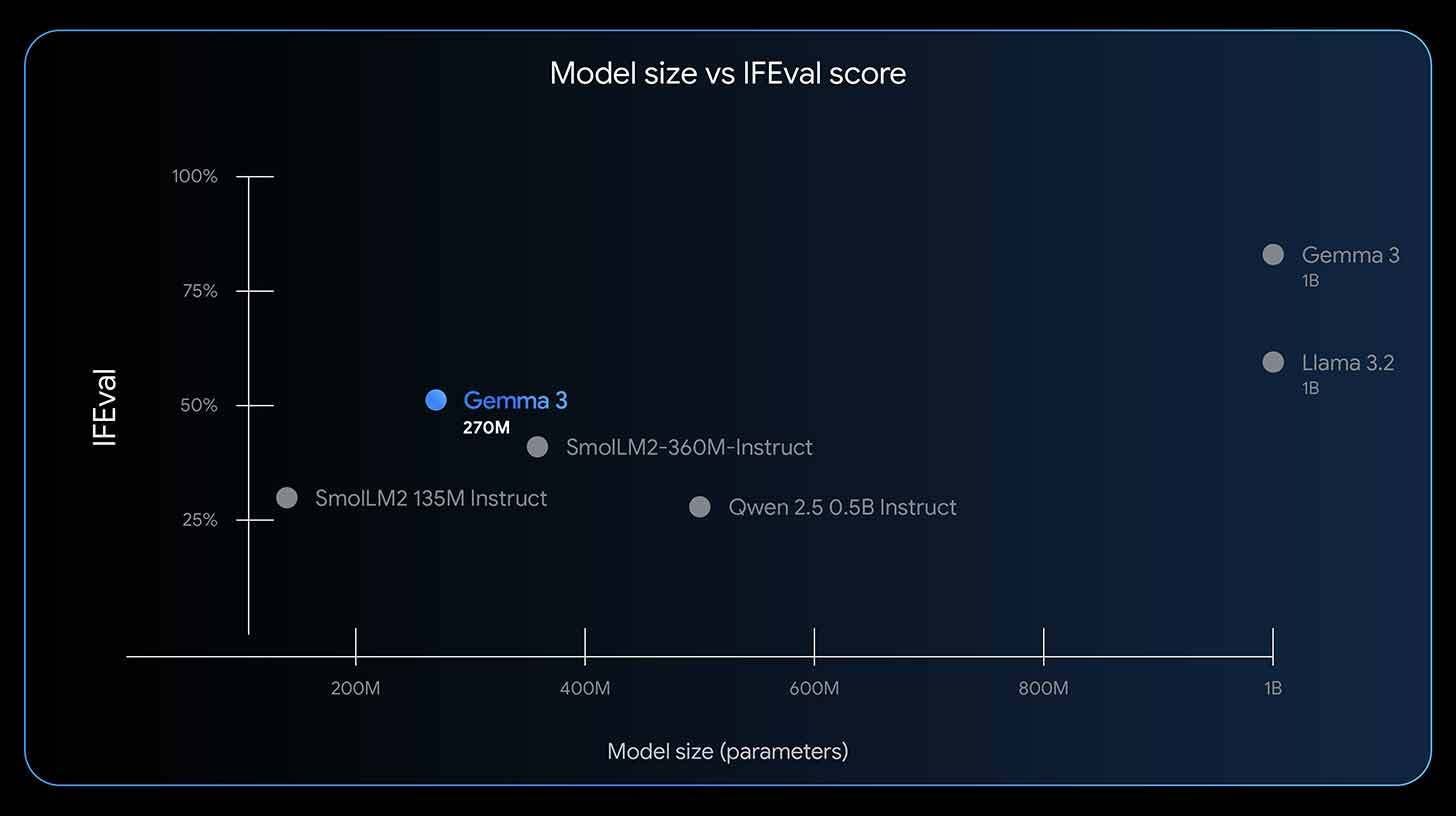 Model size vs IFEval score

IFEval

100%

75%

50%

25%

Gemma 3
1B

Llama 3.2
1B

Gemma 3
270M

SmolLM2-360M-Instruct

SmolLM2 135M Instruct

Qwen 2.5 0.5B Instruct

200M

400M

600M

800M

1B

Model size (parameters)